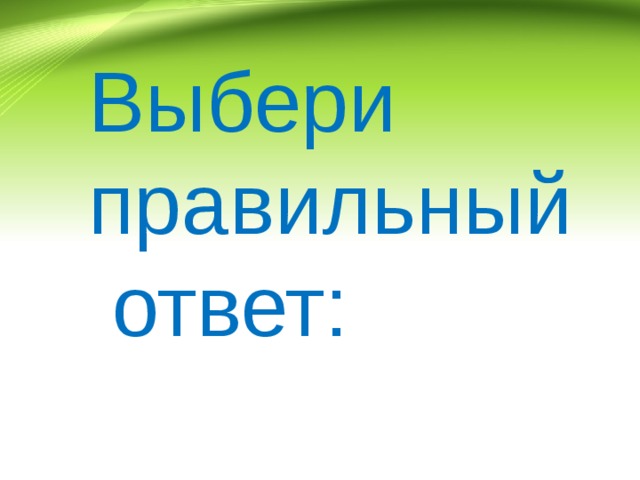 Выбери правильный ответ: